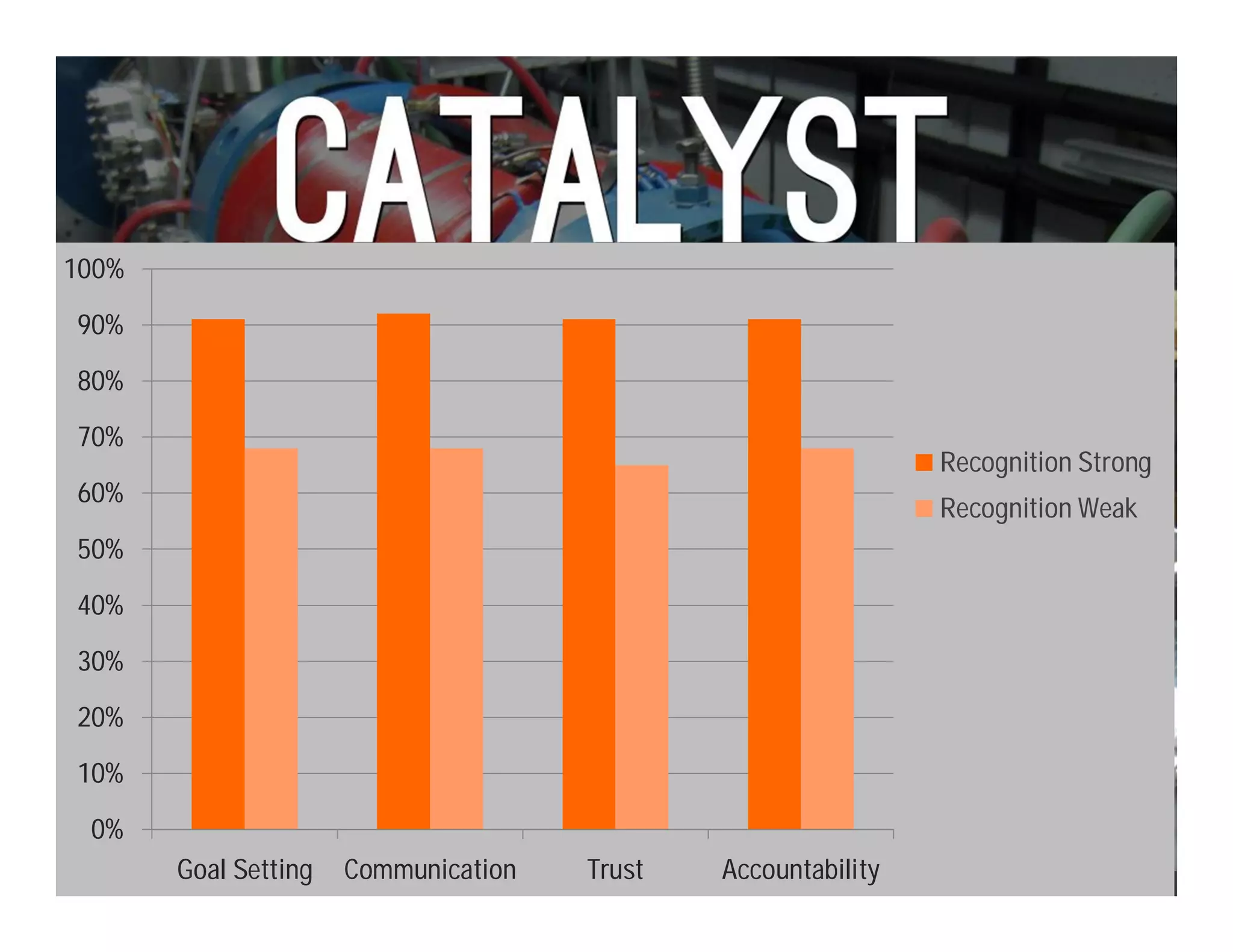 CATALYST

100%
90%
80%
70%
60%
50%
40%
30%
20%
10%
0%

Goal Setting
Communication
Trust
Accountability

Recognition Strong
Recognition Weak